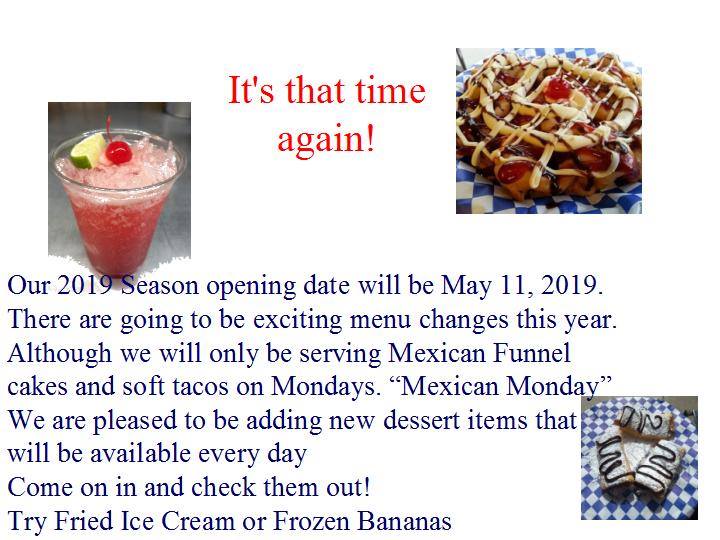 It's that time again!

Our 2019 Season opening date will be May 11, 2019. There are going to be exciting menu changes this year. Although we will only be serving Mexican Funnel cakes and soft tacos on Mondays. “Mexican Monday” We are pleased to be adding new dessert items that will be available every day
Come on in and check them out!
Try Fried Ice Cream or Frozen Bananas